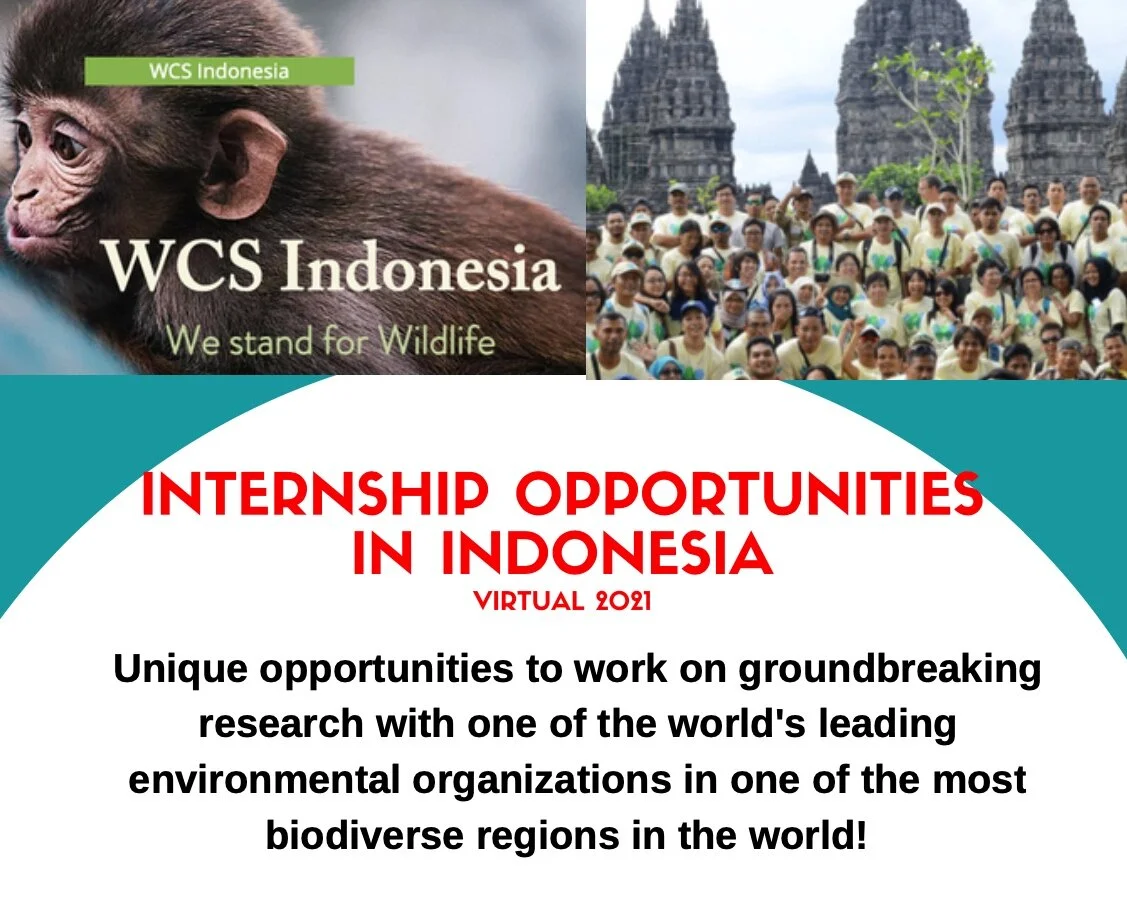 WCS Indonesia

WCS Indonesia

We stand for Wildlife

INTERNSHIP OPPORTUNITIES IN INDONESIA

VIRTUAL 2021

Unique opportunities to work on groundbreaking research with one of the world's leading environmental organizations in one of the most biodiverse regions in the world!